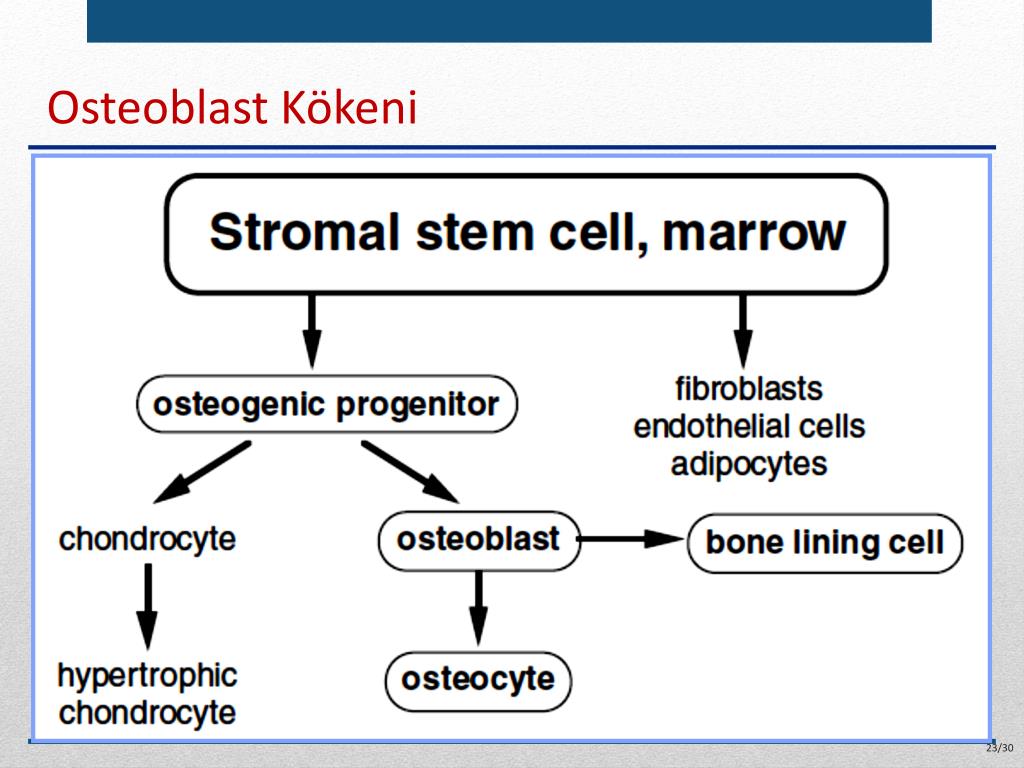 Osteoblast Kökeni

Stromal stem cell, marrow

osteogenic progenitor

fibroblasts
endothelial cells
adipocytes

chondrocyte

osteoblast

bone lining cell

hypertrophic chondrocyte

osteocyte

23/30